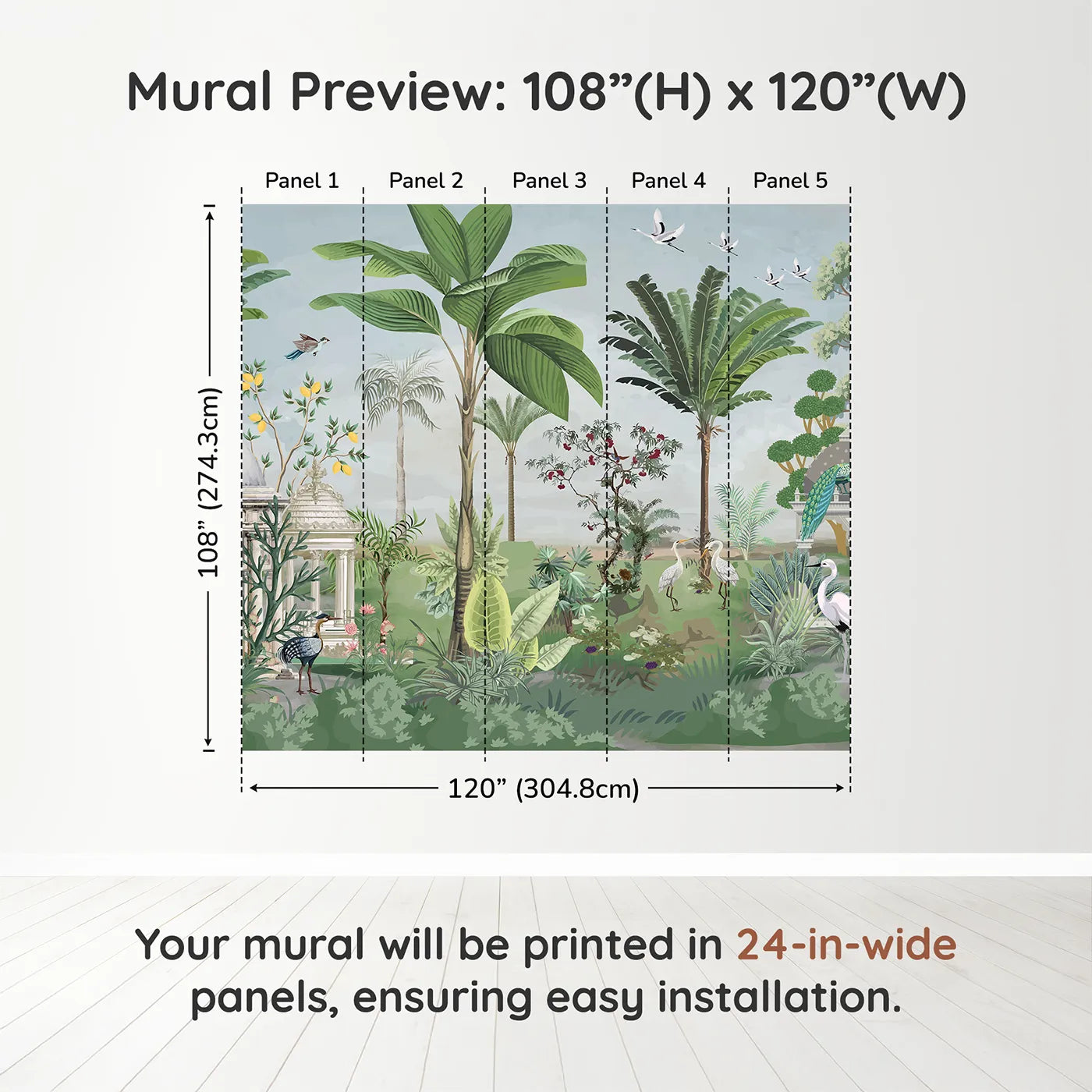 Mural Preview: 108”(H) x 120”(W)

Panel 1 Panel 2 Panel 3 Panel 4 Panel 5

108” (274.3cm)

120” (304.8cm)

Your mural will be printed in 24-in-wide panels, ensuring easy installation.